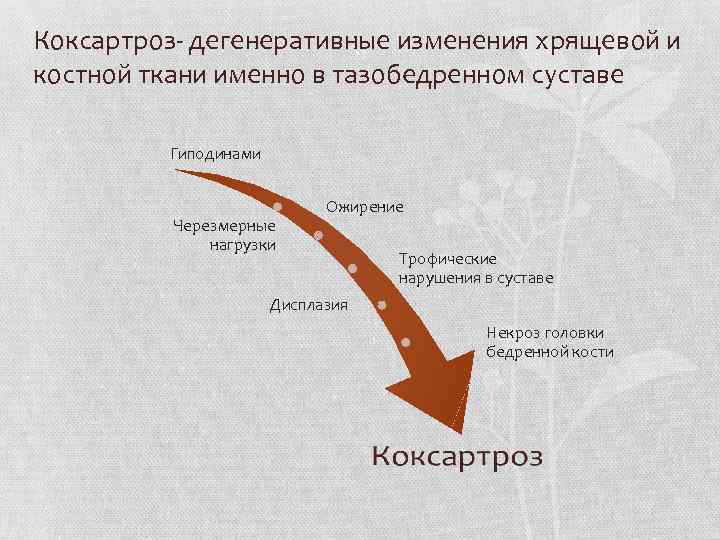 Коксартроз- дегенеративные изменения хрящевой и костной ткани именно в тазобедренном суставе

Гиподинами

Ожирение

Черезмерные нагрузки

Трофические нарушения в суставе

Дисплазия

Некроз головки бедренной кости

Коксартроз